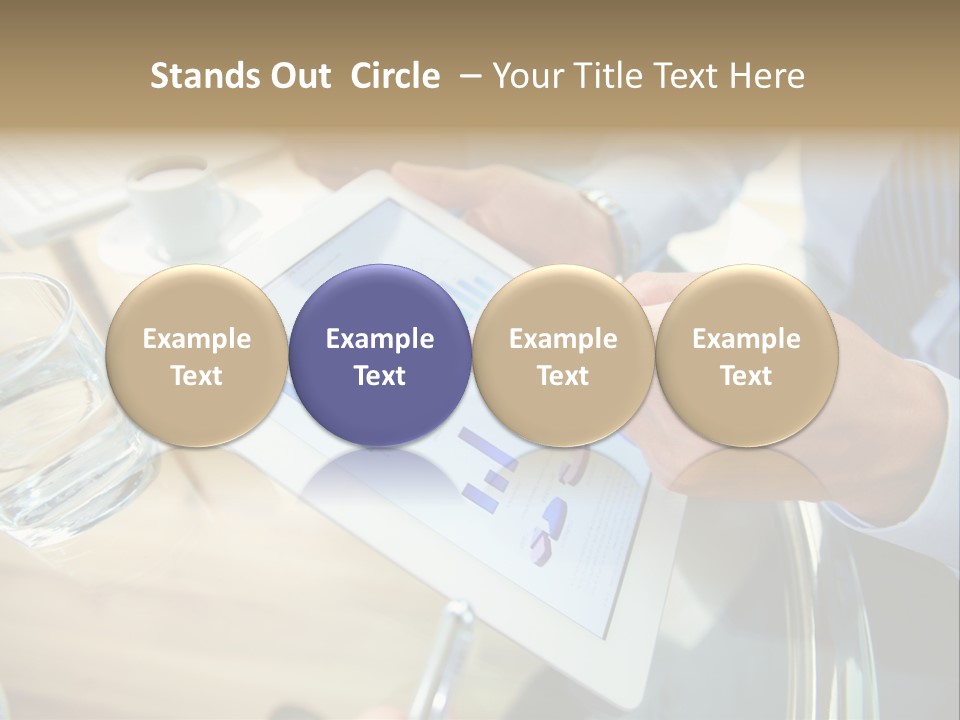 Stands Out Circle – Your Title Text Here

Example Text

Example Text

Example Text

Example Text